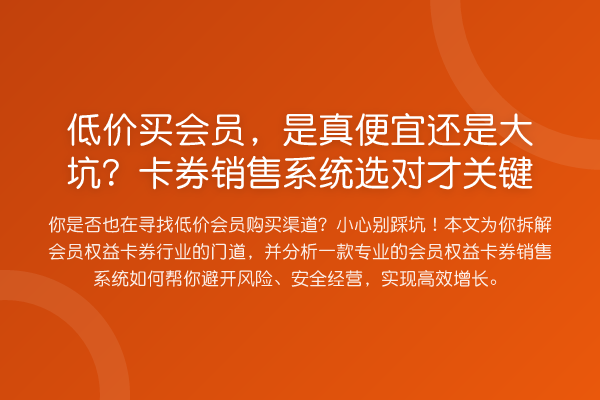 低价买会员，是真便宜还是大坑？卡券销售系统选对才关键

你是否也在寻找低价会员购买渠道？小心别踩坑！本文为你拆解会员权益卡券行业的门道，并分析一款专业的会员权益卡券销售系统如何帮你避开风险、安全经营，实现高效增长。